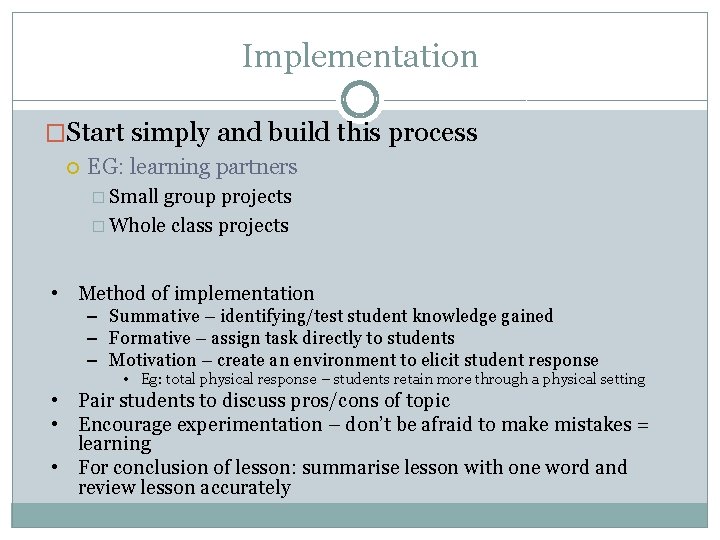 Implementation

Start simply and build this process

EG: learning partners

Small group projects

Whole class projects

• Method of implementation
– Summative – identifying/test student knowledge gained
– Formative – assign task directly to students
– Motivation – create an environment to elicit student response
• Eg: total physical response – students retain more through a physical setting
• Pair students to discuss pros/cons of topic
• Encourage experimentation – don't be afraid to make mistakes = learning
• For conclusion of lesson: summarise lesson with one word and review lesson accurately